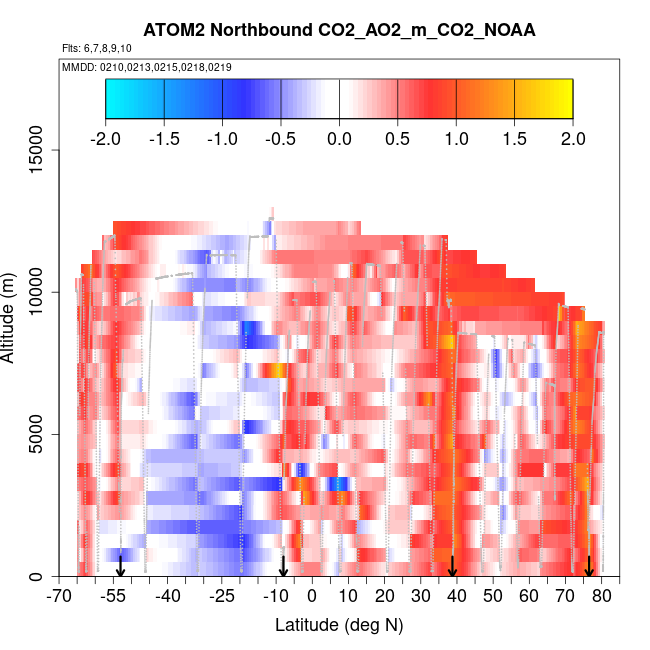 ATOM2 Northbound CO2_AO2_m_CO2_NOAA

Flts: 6,7,8,9,10

MMDD: 0210,0213,0215,0218,0219

-2.0 -1.5 -1.0 -0.5 0.0 0.5 1.0 1.5 2.0

Altitude (m)

15000
10000
5000
0

-70 -55 -40 -25 -10 0 10 20 30 40 50 60 70 80

Latitude (deg N)